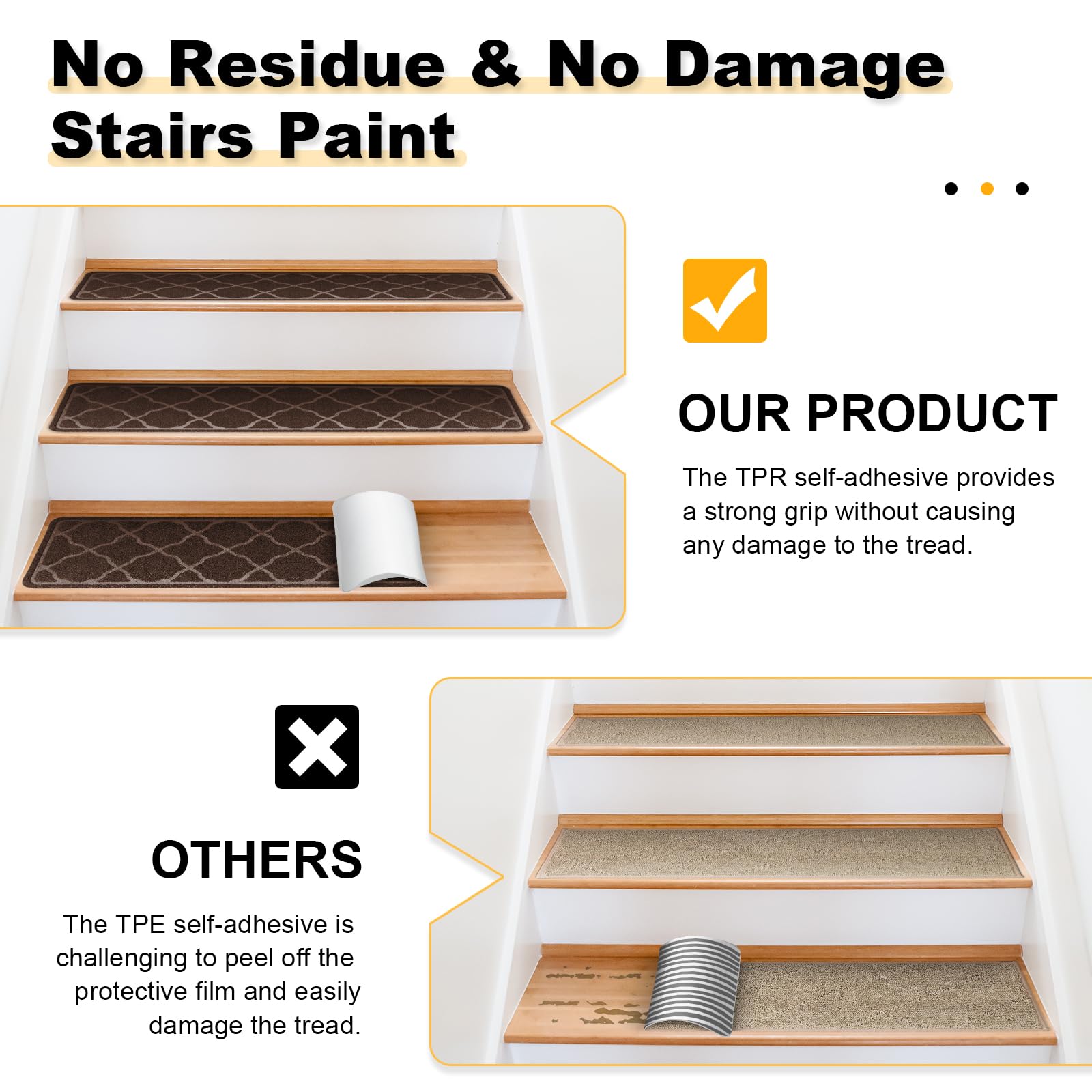 No Residue & No Damage Stairs Paint

OUR PRODUCT

The TPR self-adhesive provides a strong grip without causing any damage to the tread.

OTHERS

The TPE self-adhesive is challenging to peel off the protective film and easily damage the tread.